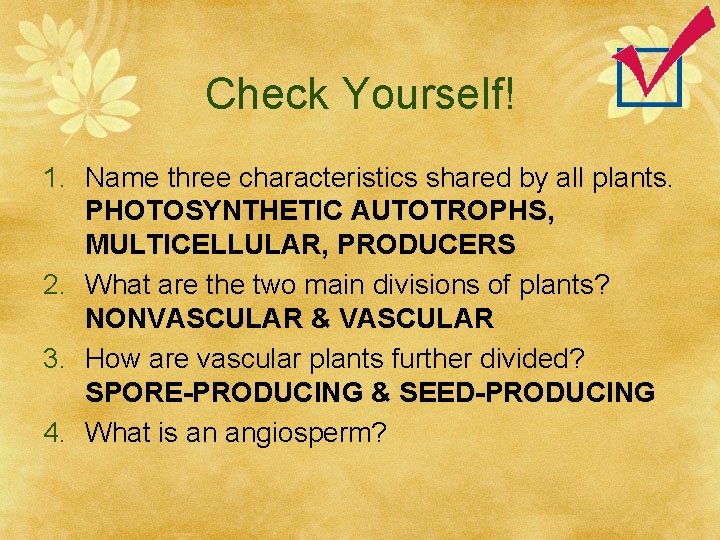 Check Yourself!

1. Name three characteristics shared by all plants. PHOTOSYNTHETIC AUTOTROPHS, MULTICELLULAR, PRODUCERS
2. What are the two main divisions of plants? NONVASCULAR & VASCULAR
3. How are vascular plants further divided? SPORE-PRODUCING & SEED-PRODUCING
4. What is an angiosperm?